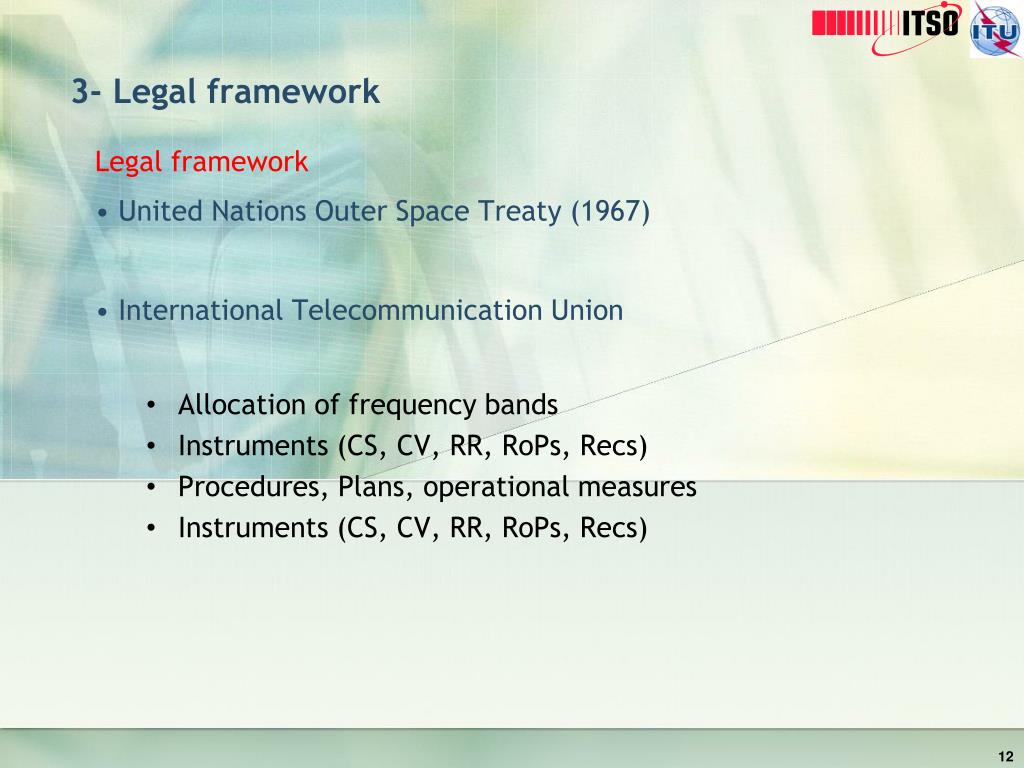 ITSO ITU

3- Legal framework

Legal framework

• United Nations Outer Space Treaty (1967)

• International Telecommunication Union

• Allocation of frequency bands
• Instruments (CS, CV, RR, RoPs, Recs)
• Procedures, Plans, operational measures
• Instruments (CS, CV, RR, RoPs, Recs)

12